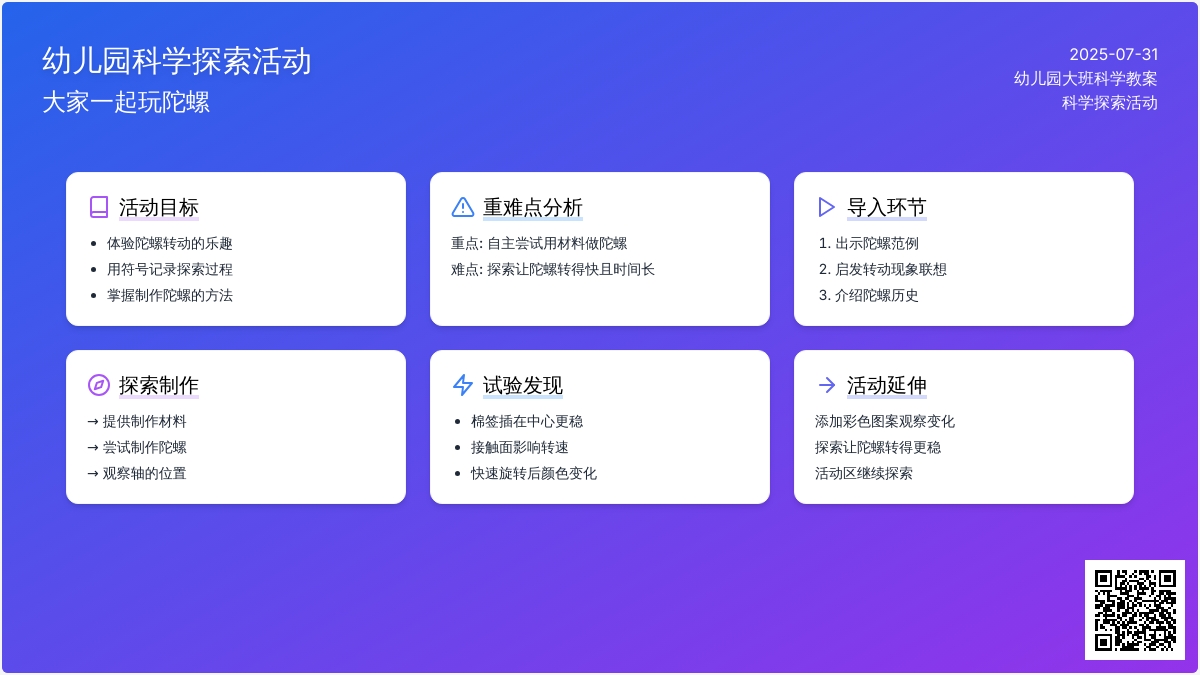 幼儿园科学探索活动
大家一起玩陀螺

2025-07-31
幼儿园大班科学教案
科学探索活动

活动目标
- 体验陀螺转动的乐趣
- 用符号记录探索过程
- 掌握制作陀螺的方法

重难点分析
重点: 自主尝试用材料做陀螺
难点: 探索让陀螺转得快且时间长

导入环节
1. 出示陀螺范例
2. 启发转动现象联想
3. 介绍陀螺历史

探索制作
→ 提供制作材料
→ 尝试制作陀螺
→ 观察轴的位置

试验发现
- 棉签插在中心更稳
- 接触面影响转速
- 快速旋转后颜色变化

活动延伸
添加彩色图案观察变化
探索让陀螺转得更稳
活动区继续探索